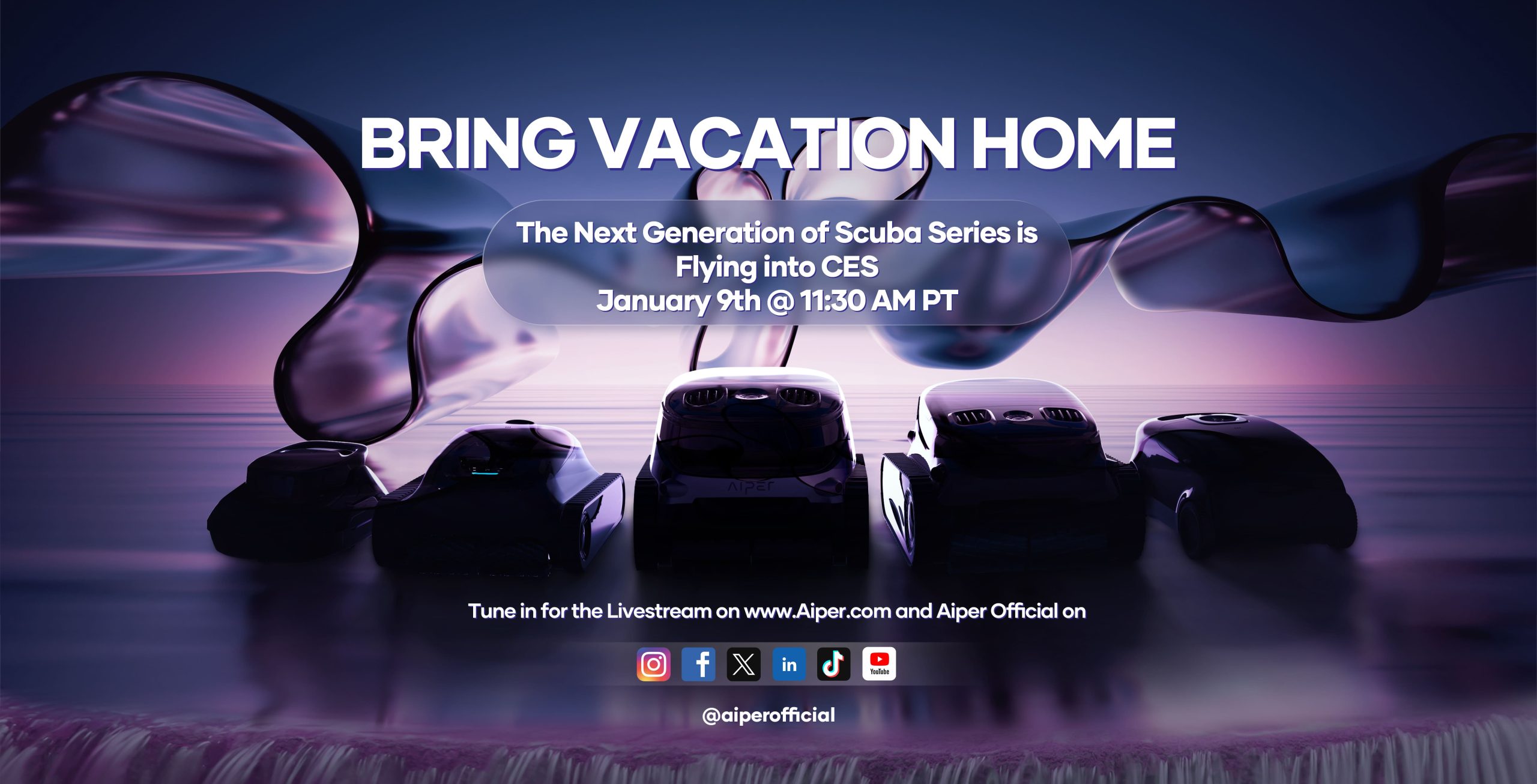 BRING VACATION HOME

The Next Generation of Scuba Series is Flying into CES
January 9th @ 11:30 AM PT

AIPER

Tune in for the Livestream on www.Aiper.com and Aiper Official on

in YouTube

@aiperofficial